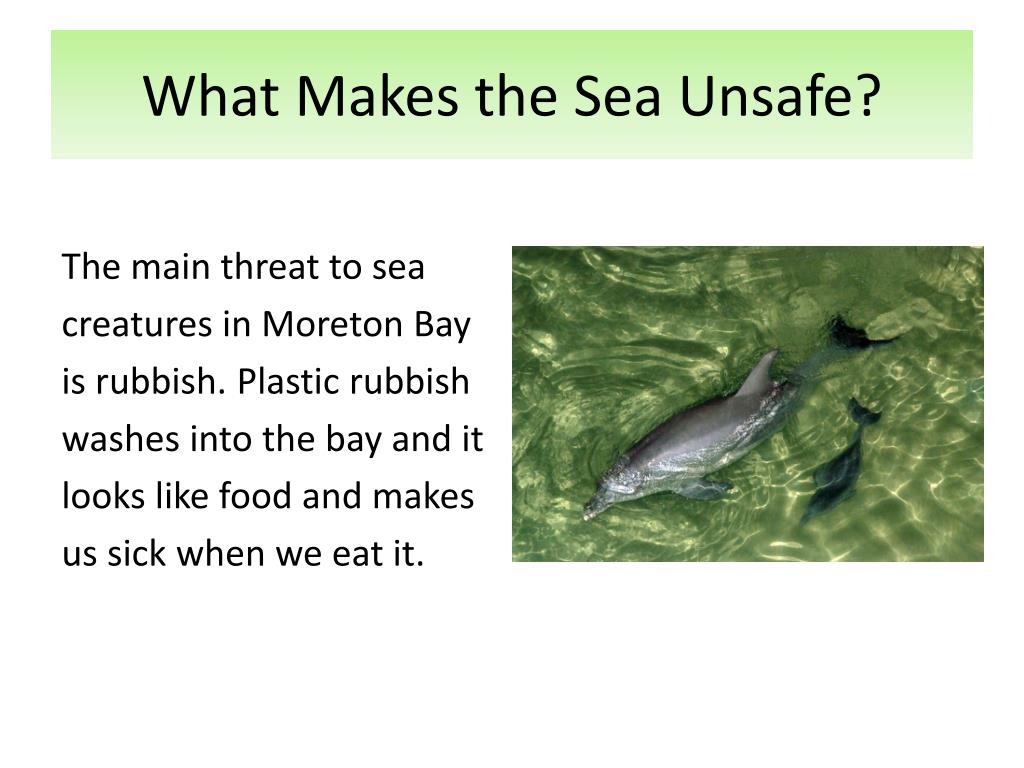 What Makes the Sea Unsafe?

The main threat to sea creatures in Moreton Bay is rubbish. Plastic rubbish washes into the bay and it looks like food and makes us sick when we eat it.